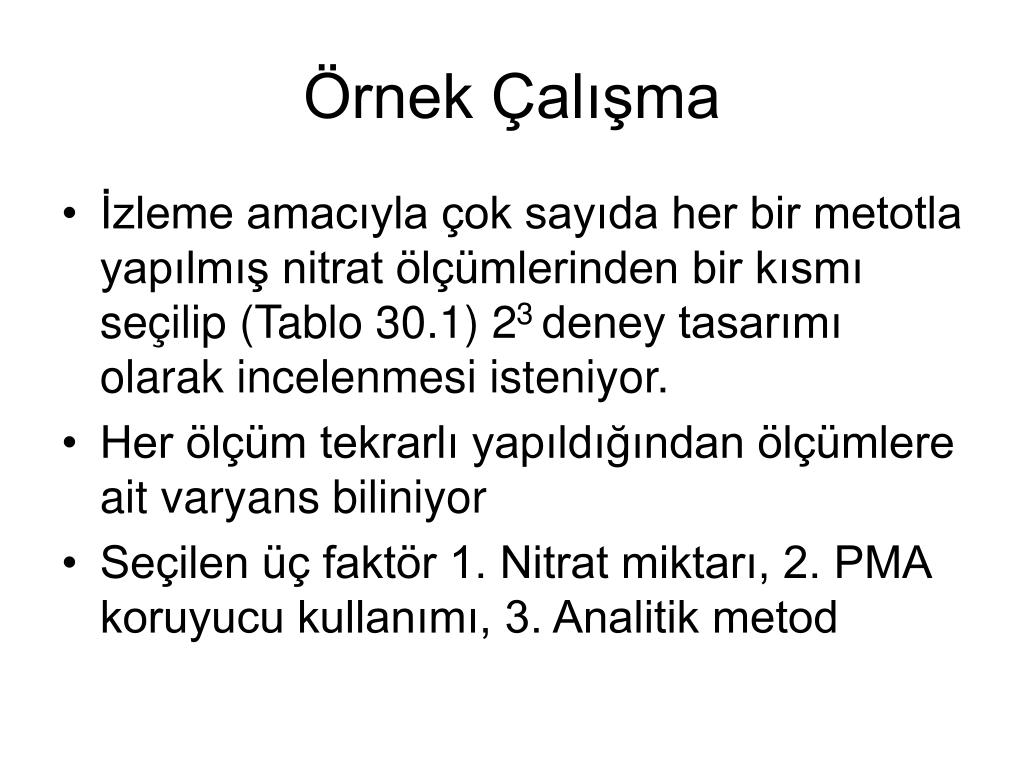 Örnek Çalışma

• İzleme amacıyla çok sayıda her bir metotla yapılmış nitrat ölçümlerinden bir kısmı seçilip (Tablo 30.1) $2^3$ deney tasarımı olarak incelenmesi isteniyor.
• Her ölçüm tekrarlı yapıldığından ölçümlere ait varyans biliniyor
• Seçilen üç faktör 1. Nitrat miktarı, 2. PMA koruyucu kullanımı, 3. Analitik metod